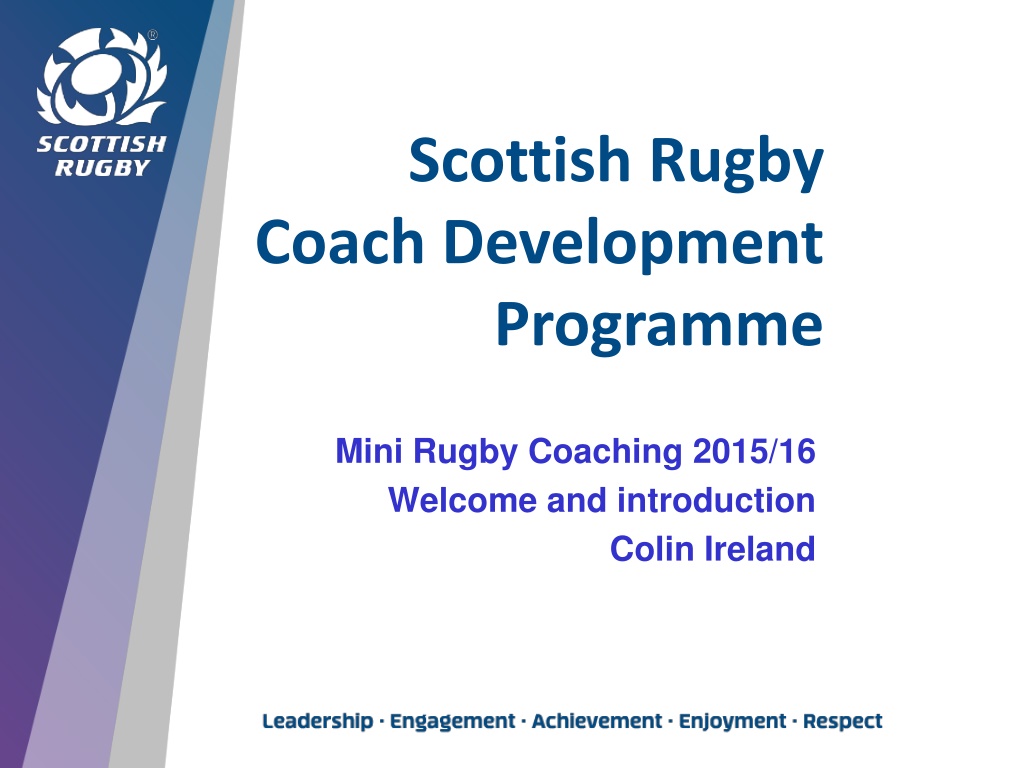 ®
SCOTTISH RUGBY

Scottish Rugby Coach Development Programme

Mini Rugby Coaching 2015/16
Welcome and introduction
Colin Ireland

Leadership · Engagement · Achievement · Enjoyment · Respect